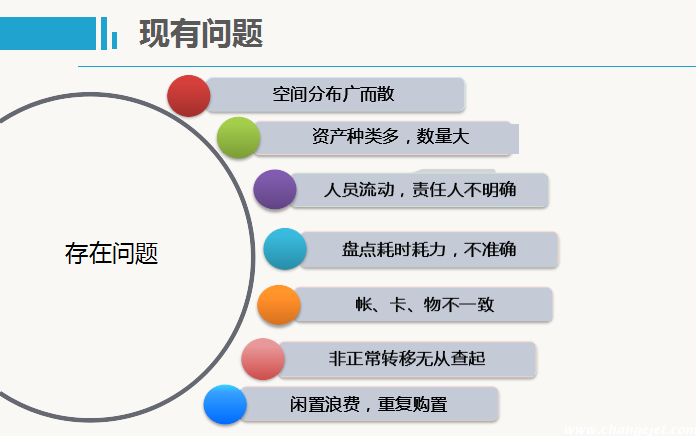 现有问题

存在问题

空间分布广而散

资产种类多，数量大

人员流动，责任人不明确

盘点耗时耗力，不准确

帐、卡、物不一致

非正常转移无从查起

闲置浪费，重复购置

www.changejet.com